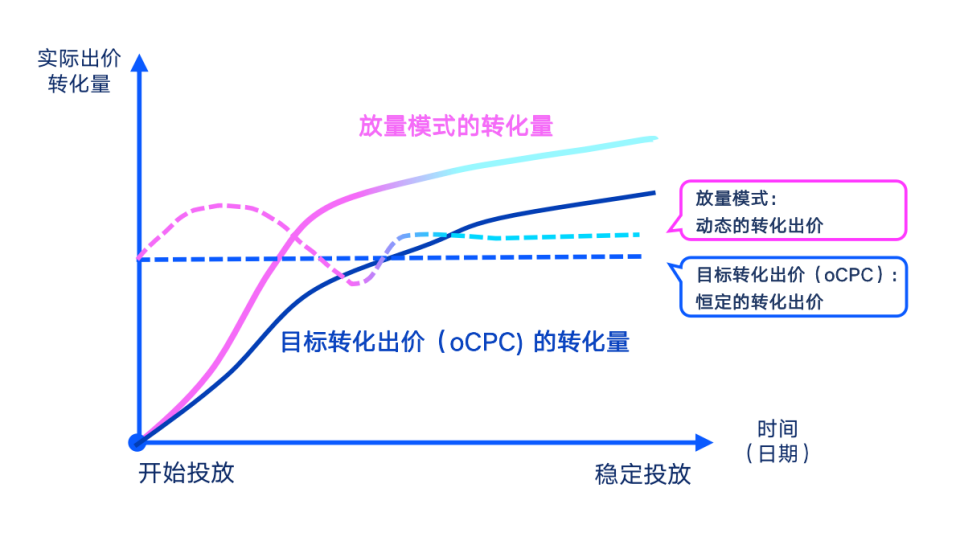 实际出价
转化量

放量模式的转化量

放量模式:
动态的转化出价

目标转化出价（oCPC）:
恒定的转化出价

目标转化出价（oCPC) 的转化量

时间
（日期）

开始投放

稳定投放